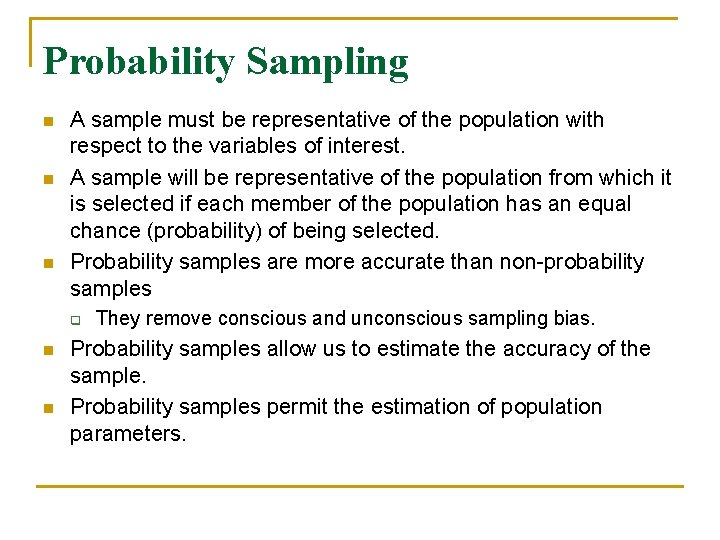 Probability Sampling

- A sample must be representative of the population with respect to the variables of interest.
- A sample will be representative of the population from which it is selected if each member of the population has an equal chance (probability) of being selected.
- Probability samples are more accurate than non-probability samples
  - They remove conscious and unconscious sampling bias.
- Probability samples allow us to estimate the accuracy of the sample.
- Probability samples permit the estimation of population parameters.